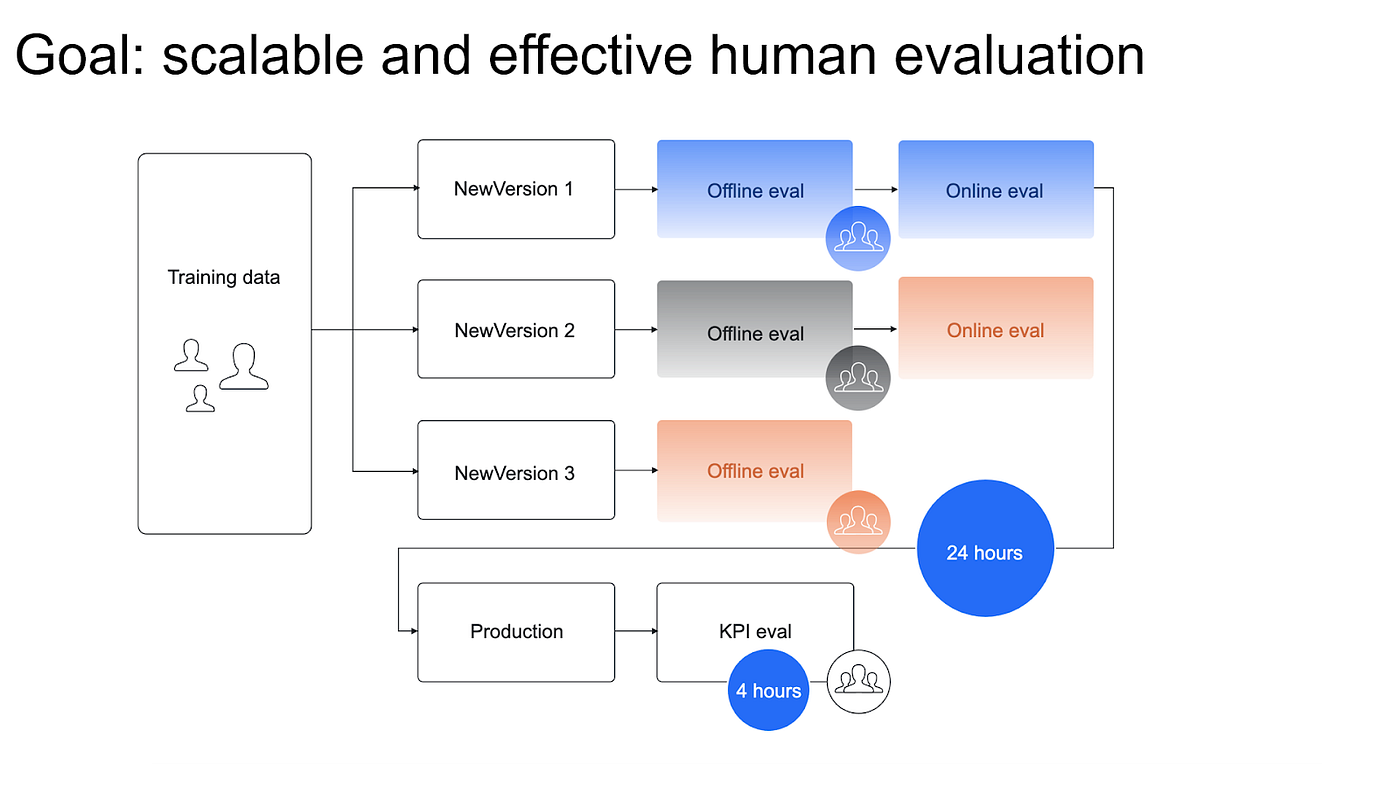 Goal: scalable and effective human evaluation

Training data

NewVersion 1

Offline eval

Online eval

NewVersion 2

Offline eval

Online eval

NewVersion 3

Offline eval

24 hours

Production

KPI eval

4 hours